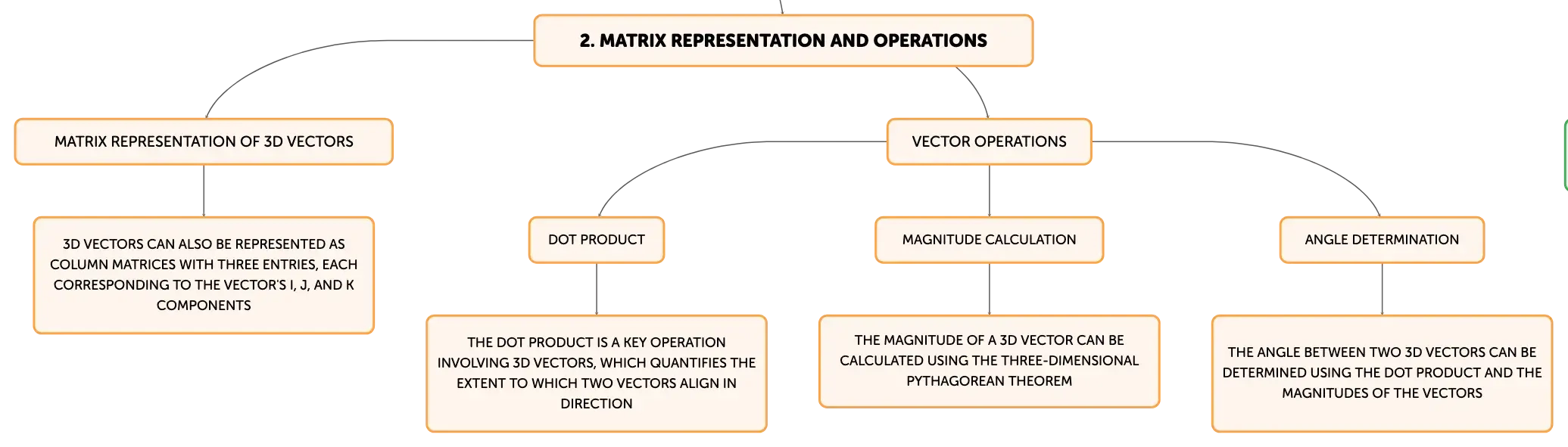 2. MATRIX REPRESENTATION AND OPERATIONS

MATRIX REPRESENTATION OF 3D VECTORS

3D VECTORS CAN ALSO BE REPRESENTED AS COLUMN MATRICES WITH THREE ENTRIES, EACH CORRESPONDING TO THE VECTOR'S I, J, AND K COMPONENTS

VECTOR OPERATIONS

DOT PRODUCT

THE DOT PRODUCT IS A KEY OPERATION INVOLVING 3D VECTORS, WHICH QUANTIFIES THE EXTENT TO WHICH TWO VECTORS ALIGN IN DIRECTION

MAGNITUDE CALCULATION

THE MAGNITUDE OF A 3D VECTOR CAN BE CALCULATED USING THE THREE-DIMENSIONAL PYTHAGOREAN THEOREM

ANGLE DETERMINATION

THE ANGLE BETWEEN TWO 3D VECTORS CAN BE DETERMINED USING THE DOT PRODUCT AND THE MAGNITUDES OF THE VECTORS